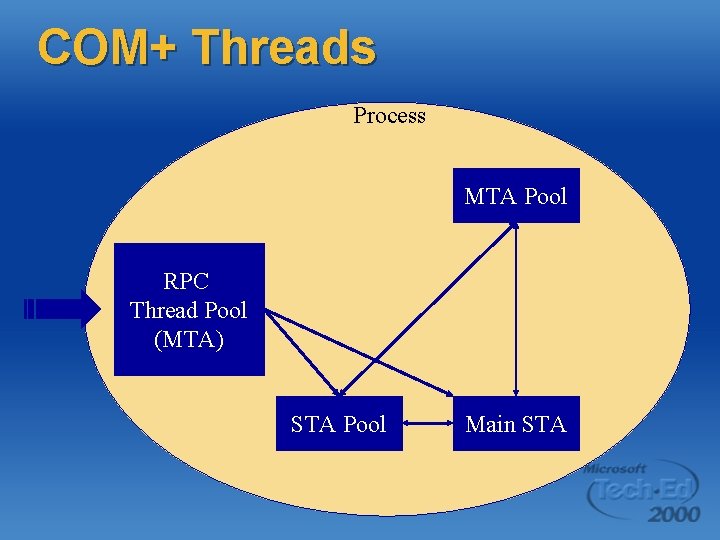 COM+ Threads

Process

MTA Pool

RPC
Thread Pool
(MTA)

STA Pool

Main STA

Microsoft
Tech·Ed
2000